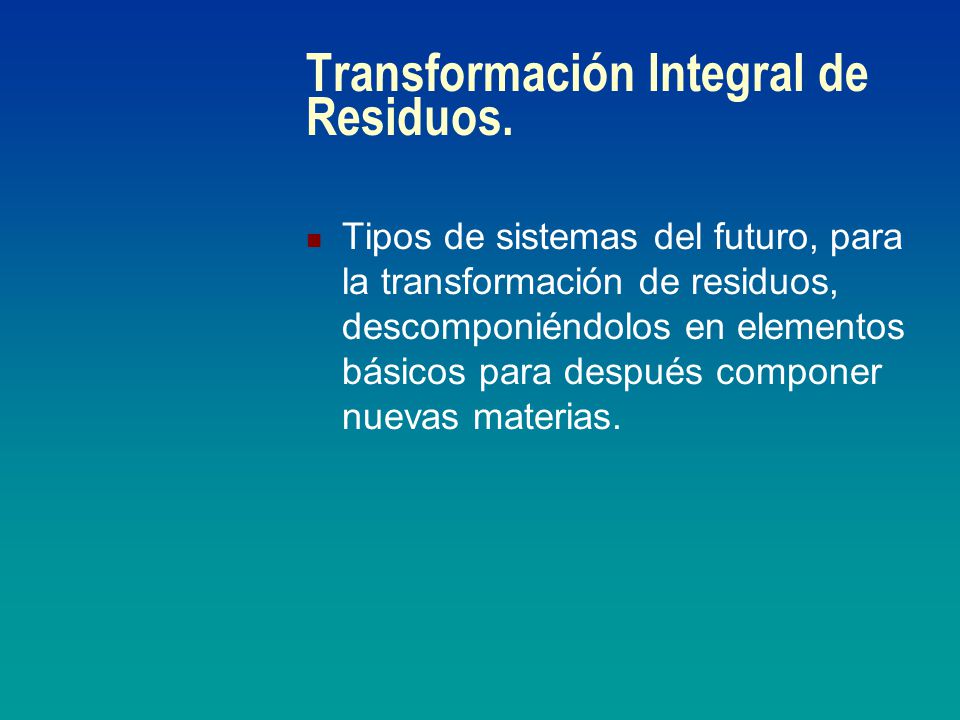 Transformación Integral de Residuos.

Tipos de sistemas del futuro, para la transformación de residuos, descomponiéndolos en elementos básicos para después componer nuevas materias.